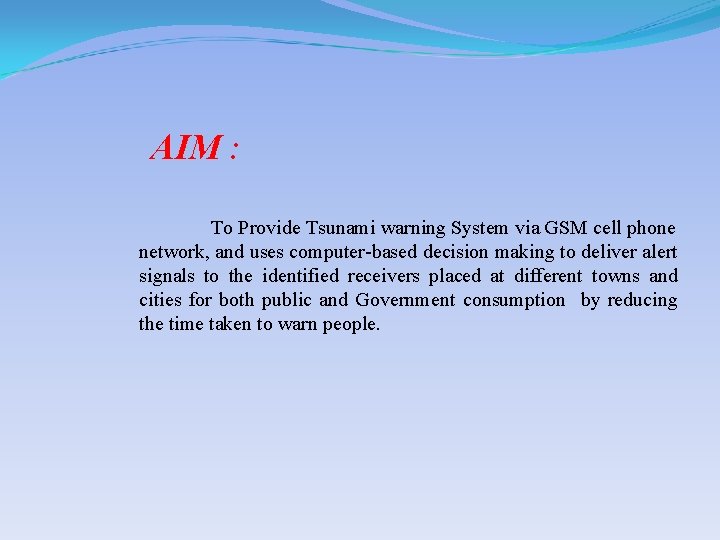 AIM :

To Provide Tsunami warning System via GSM cell phone network, and uses computer-based decision making to deliver alert signals to the identified receivers placed at different towns and cities for both public and Government consumption by reducing the time taken to warn people.